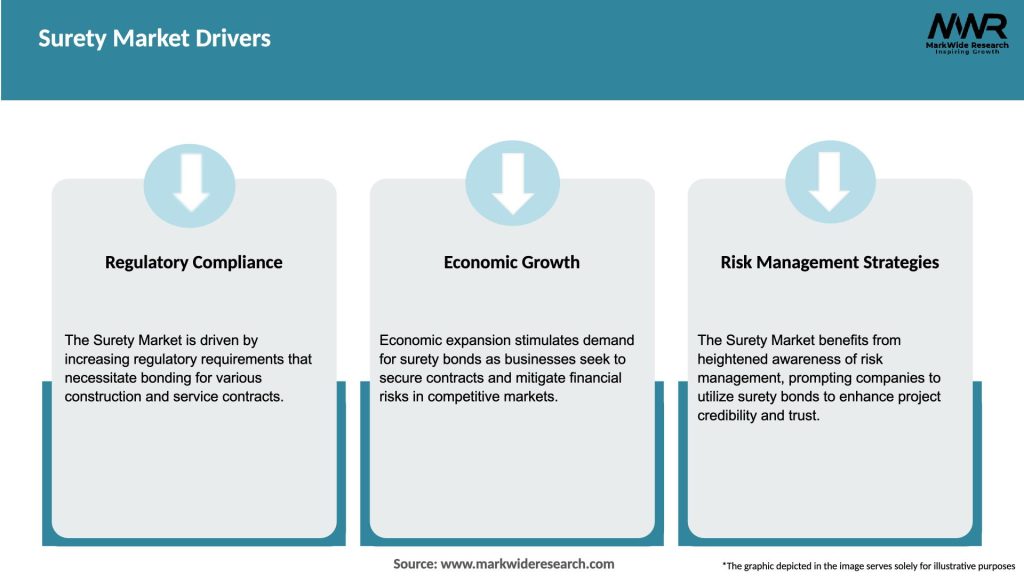 Surety Market Drivers

MWR
MarkWide Research
Inspiring Growth

Regulatory Compliance

The Surety Market is driven by increasing regulatory requirements that necessitate bonding for various construction and service contracts.

Economic Growth

Economic expansion stimulates demand for surety bonds as businesses seek to secure contracts and mitigate financial risks in competitive markets.

Risk Management Strategies

The Surety Market benefits from heightened awareness of risk management, prompting companies to utilize surety bonds to enhance project credibility and trust.

Source: www.markwideresearch.com

*The graphic depicted in the image serves solely for illustrative purposes